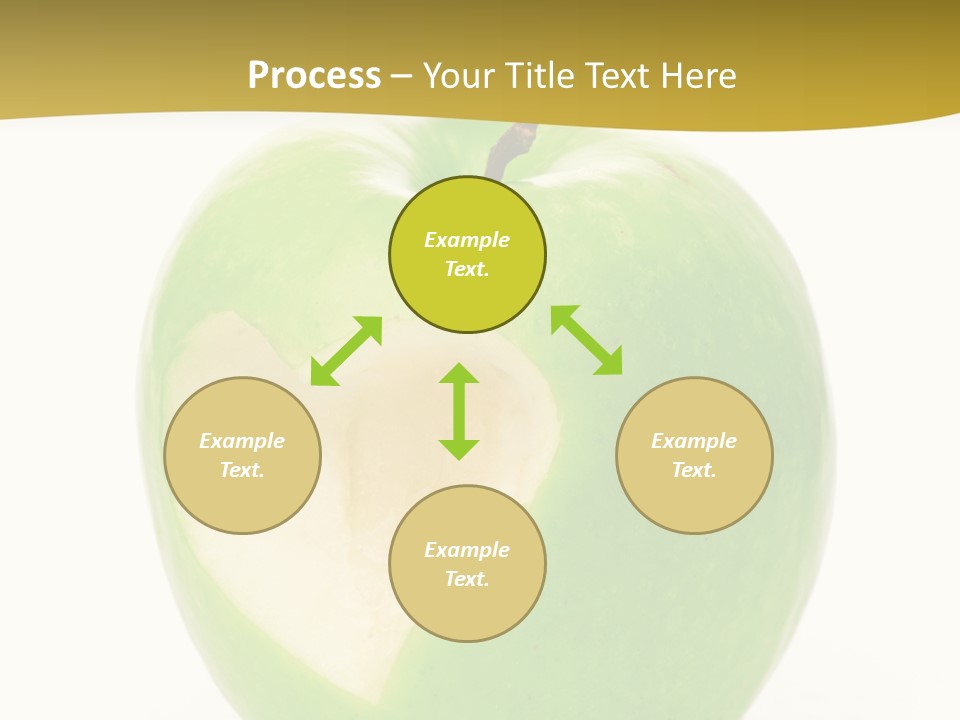 Process – Your Title Text Here

Example Text.

Example Text.

Example Text.

Example Text.